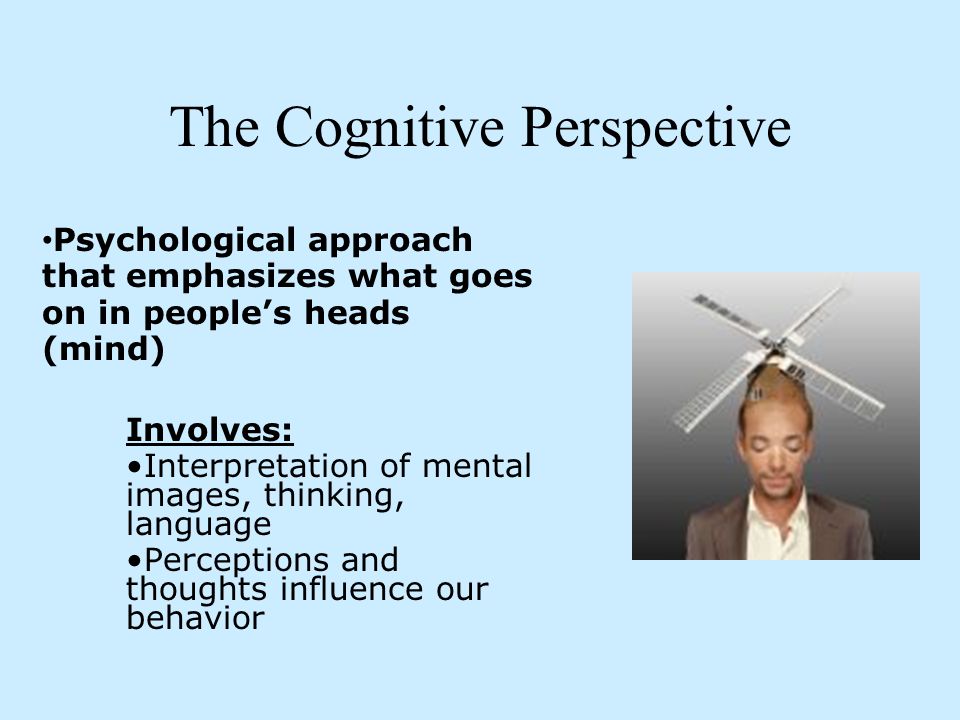 The Cognitive Perspective

•Psychological approach that emphasizes what goes on in people’s heads (mind)

Involves:
•Interpretation of mental images, thinking, language
•Perceptions and thoughts influence our behavior